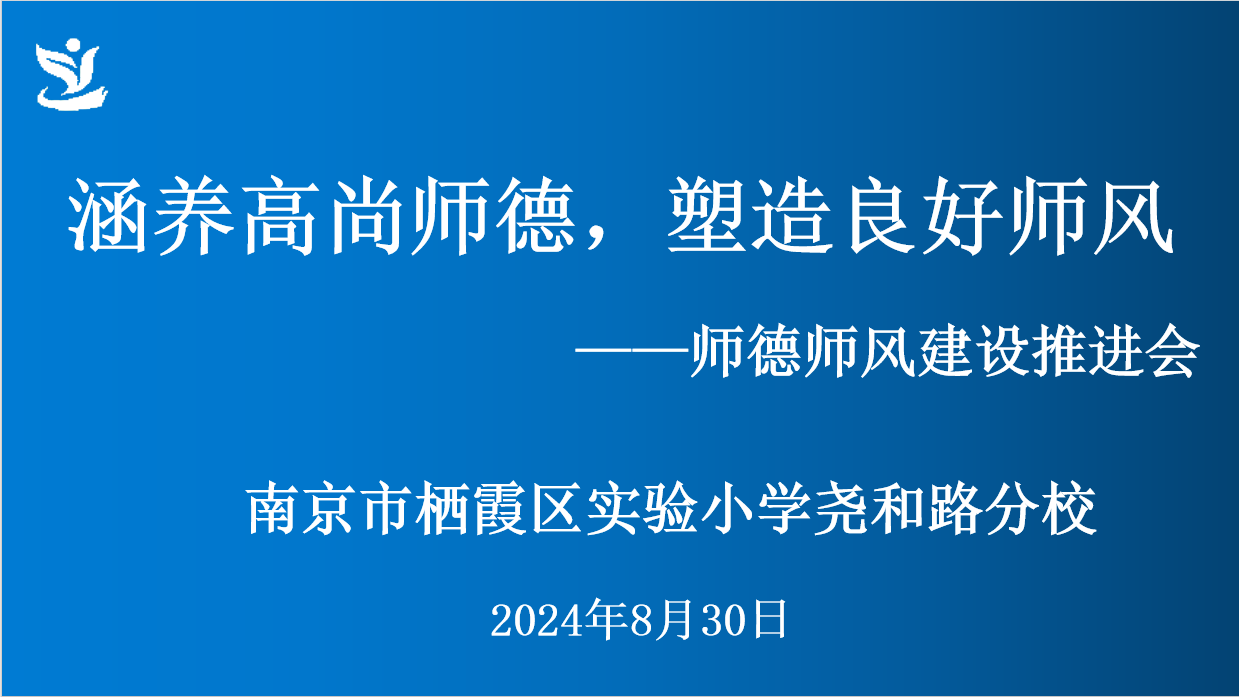 涵养高尚师德，塑造良好师风

——师德师风建设推进会

南京市栖霞区实验小学尧和路分校

2024年8月30日